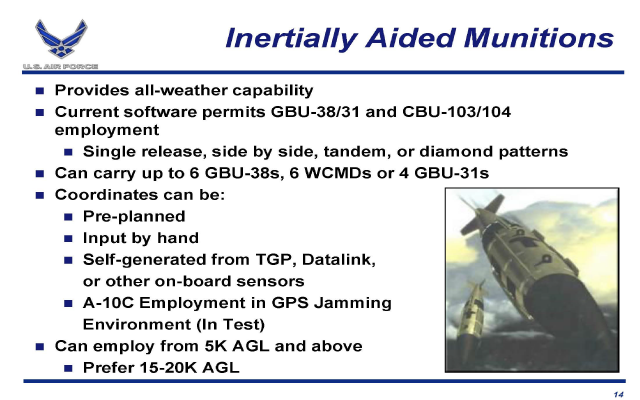 U.S. AIR FORCE

Inertially Aided Munitions

- Provides all-weather capability
- Current software permits GBU-38/31 and CBU-103/104 employment
  - Single release, side by side, tandem, or diamond patterns
- Can carry up to 6 GBU-38s, 6 WCMDs or 4 GBU-31s
- Coordinates can be:
  - Pre-planned
  - Input by hand
  - Self-generated from TGP, Datalink, or other on-board sensors
  - A-10C Employment in GPS Jamming Environment (In Test)
- Can employ from 5K AGL and above
  - Prefer 15-20K AGL

14